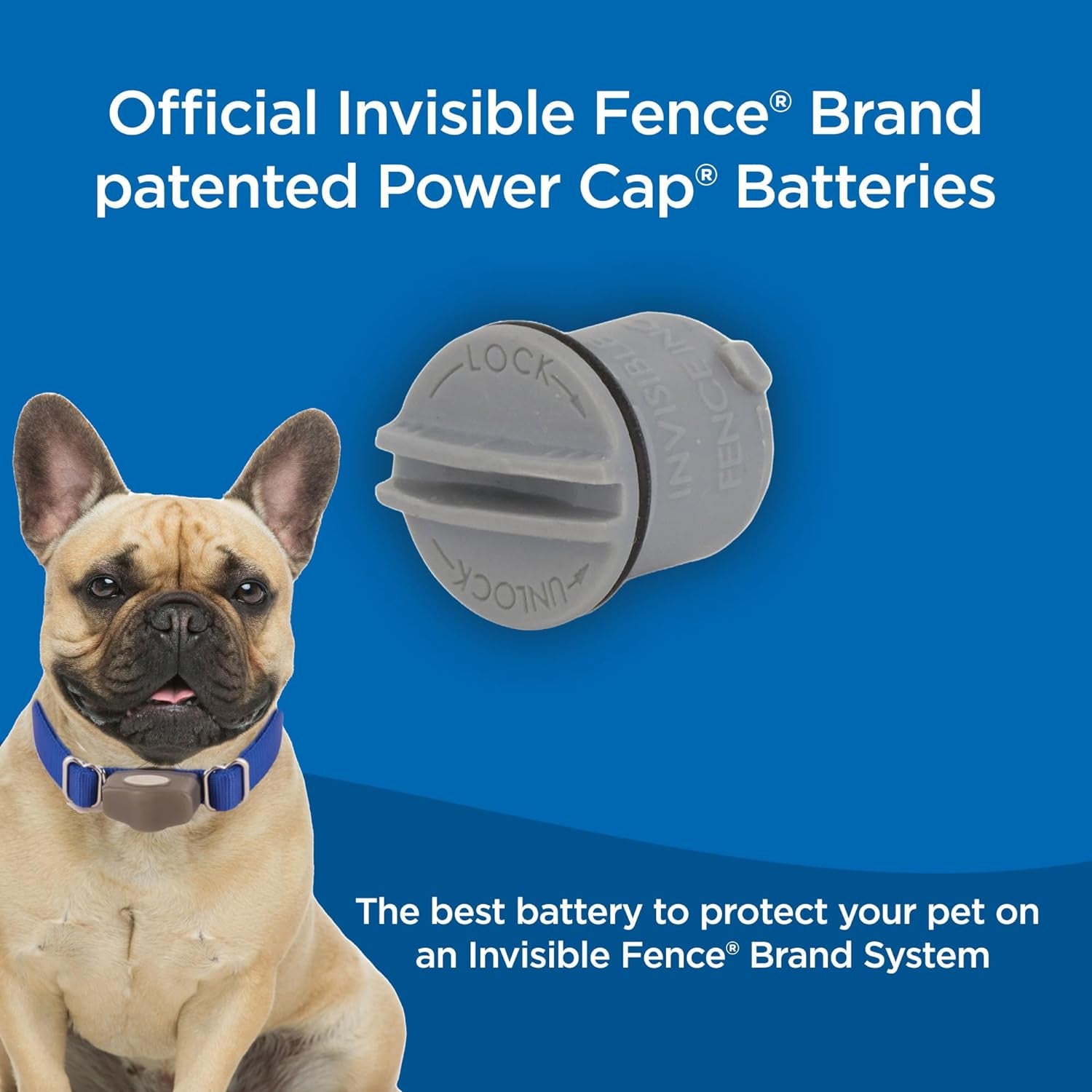 Official Invisible Fence® Brand patented Power Cap® Batteries

LOCK

UNLOCK

INVISIBLE FENCE

The best battery to protect your pet on an Invisible Fence® Brand System